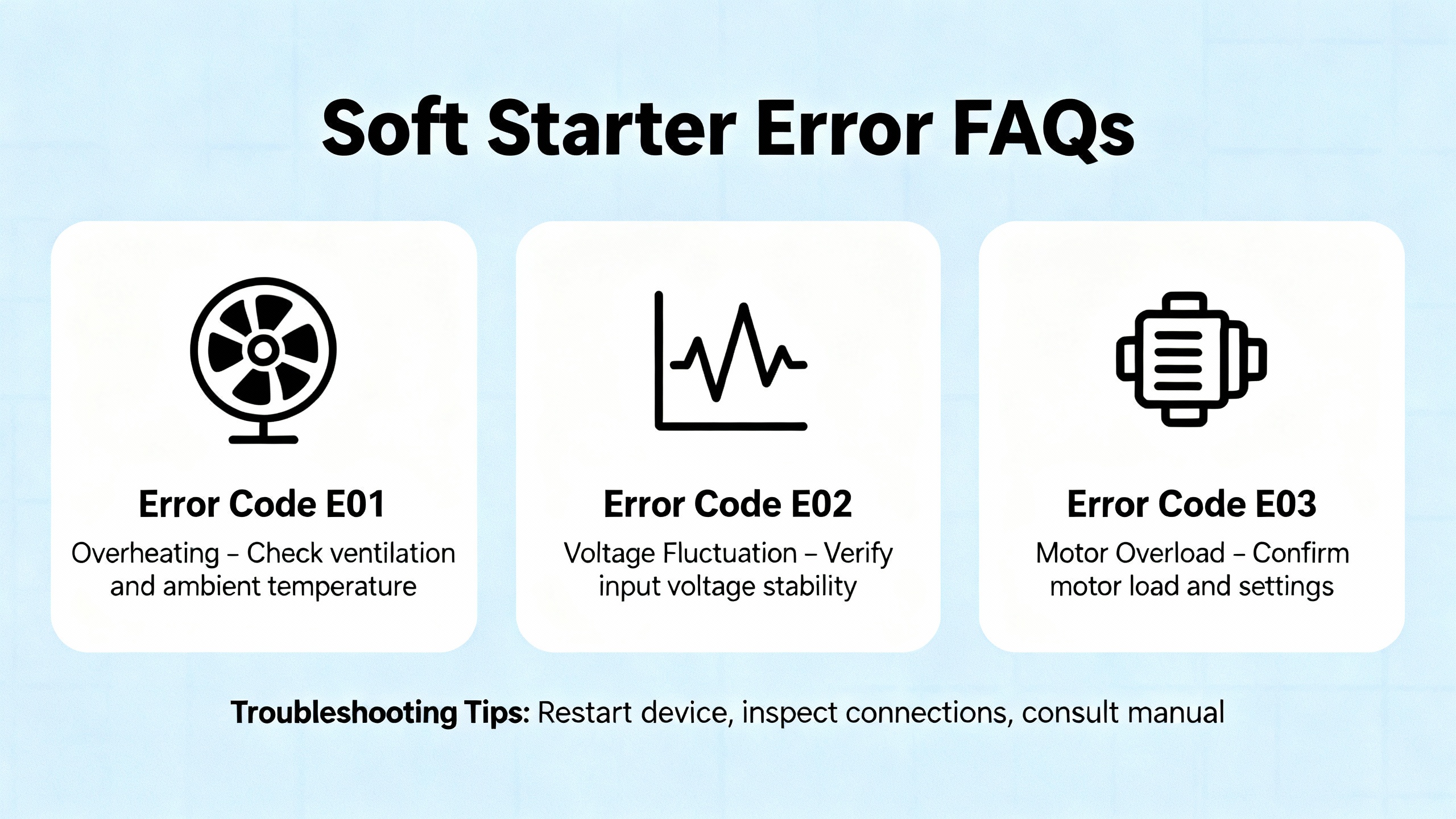 Soft Starter Error FAQs

Error Code E01
Overheating – Check ventilation and ambient temperature

Error Code E02
Voltage Fluctuation – Verify input voltage stability

Error Code E03
Motor Overload – Confirm motor load and settings

Troubleshooting Tips: Restart device, inspect connections, consult manual